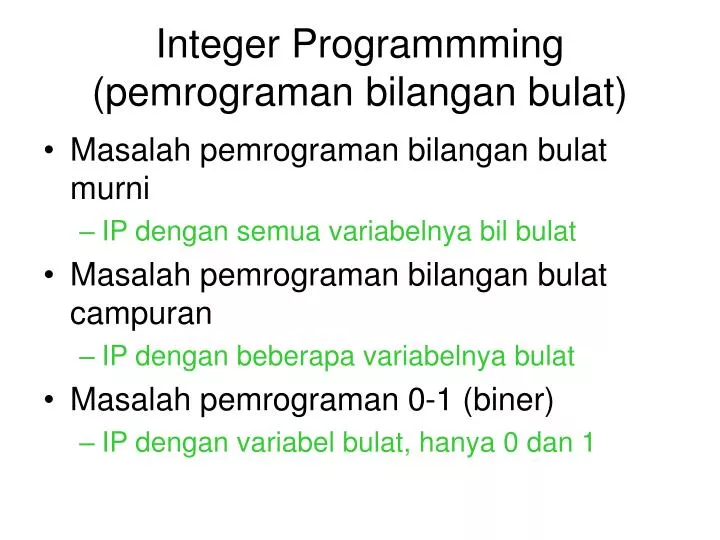 Integer Programmming
(pemrograman bilangan bulat)

• Masalah pemrograman bilangan bulat murni
– IP dengan semua variabelnya bil bulat
• Masalah pemrograman bilangan bulat campuran
– IP dengan beberapa variabelnya bulat
• Masalah pemrograman 0-1 (biner)
– IP dengan variabel bulat, hanya 0 dan 1